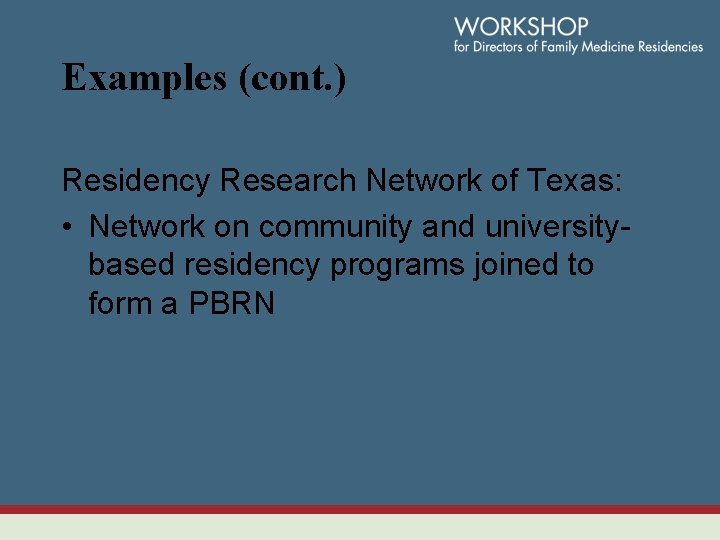 WORKSHOP
for Directors of Family Medicine Residencies

Examples (cont.)

Residency Research Network of Texas:

• Network on community and university-based residency programs joined to form a PBRN